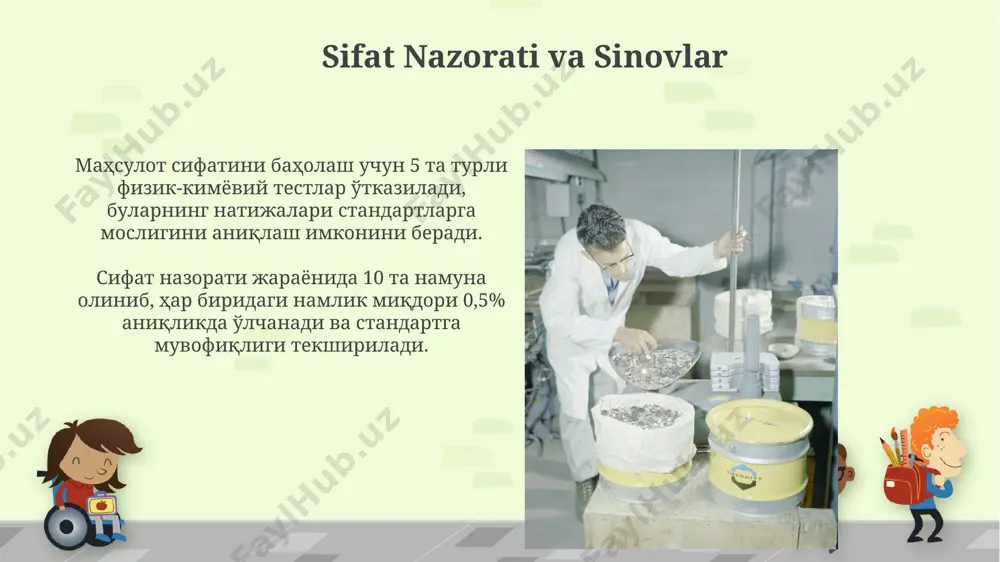 Sifat Nazorati va Sinovlar

Маҳсулот сифатини баҳолаш учун 5 та турли физик-кимёвий тестлар ўтказилади, буларнинг натижалари стандартларга мослигини аниқлаш имконини беради.

Сифат назорати жараёнида 10 та намуна олиниб, ҳар биридаги намлик миқдори 0,5% аниқликда ўлчанади ва стандартга мувофиқлиги текширилади.

FaylHub.uz
FaylHub.uz
FaylHub.uz
FaylHub.uz
FaylHub.uz